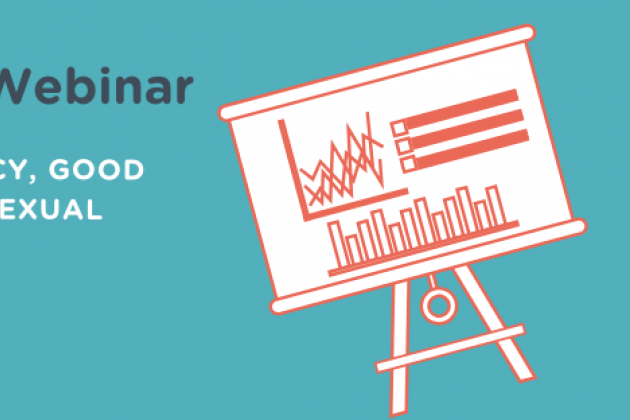 Webinar

CY, GOOD
EXUAL